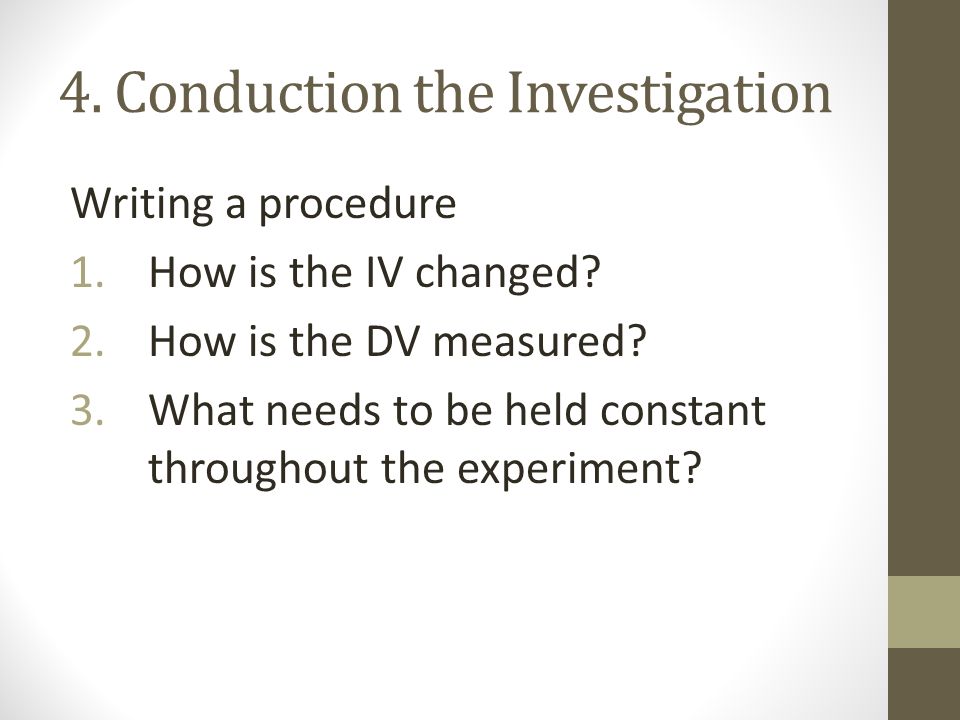 4. Conduction the Investigation

Writing a procedure

1. How is the IV changed?
2. How is the DV measured?
3. What needs to be held constant throughout the experiment?